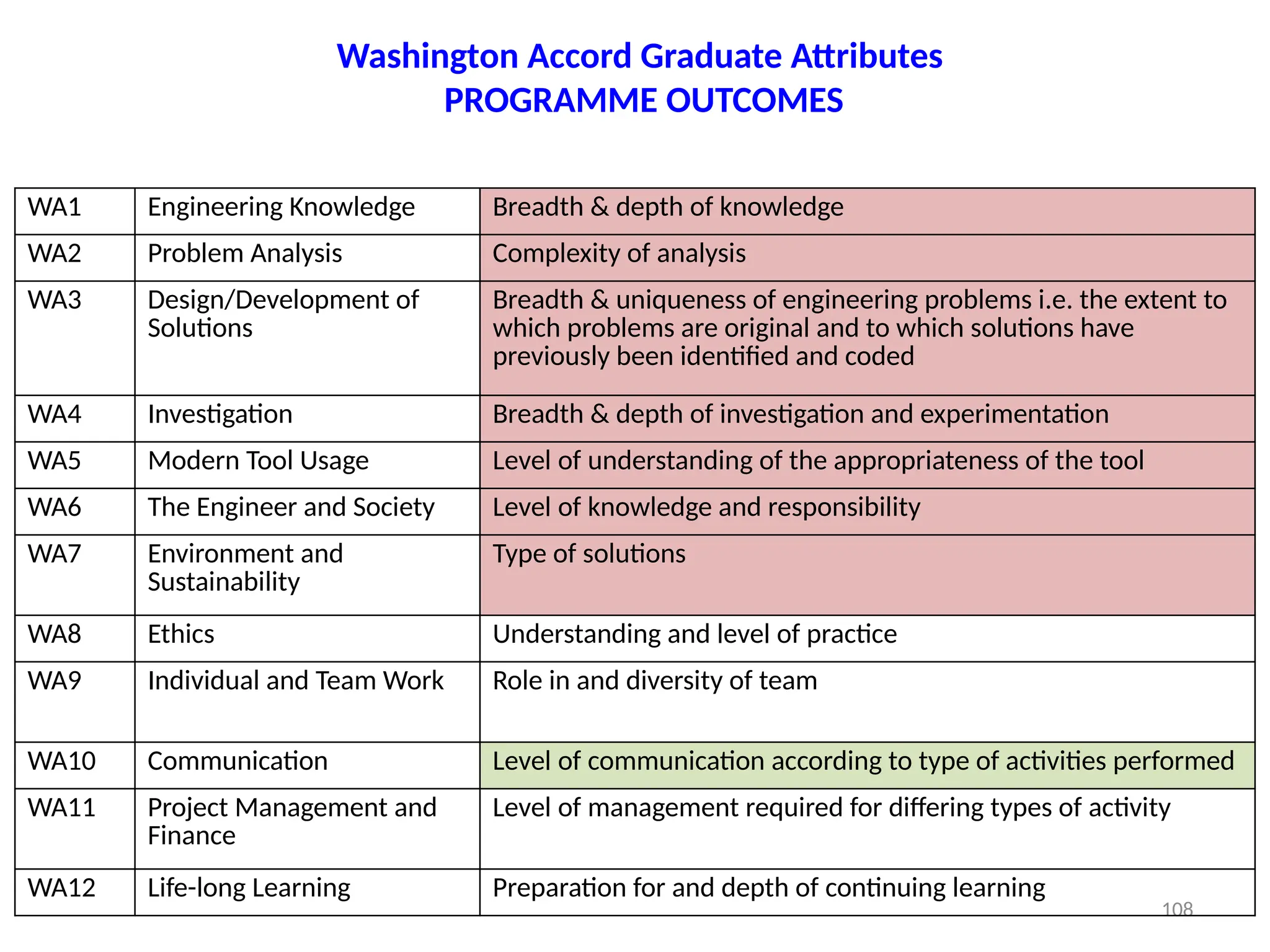 Washington Accord Graduate Attributes
PROGRAMME OUTCOMES

| WA1 | Engineering Knowledge | Breadth & depth of knowledge |
|---|---|---|
| WA2 | Problem Analysis | Complexity of analysis |
| WA3 | Design/Development of Solutions | Breadth & uniqueness of engineering problems i.e. the extent to which problems are original and to which solutions have previously been identified and coded |
| WA4 | Investigation | Breadth & depth of investigation and experimentation |
| WA5 | Modern Tool Usage | Level of understanding of the appropriateness of the tool |
| WA6 | The Engineer and Society | Level of knowledge and responsibility |
| WA7 | Environment and Sustainability | Type of solutions |
| WA8 | Ethics | Understanding and level of practice |
| WA9 | Individual and Team Work | Role in and diversity of team |
| WA10 | Communication | Level of communication according to type of activities performed |
| WA11 | Project Management and Finance | Level of management required for differing types of activity |
| WA12 | Life-long Learning | Preparation for and depth of continuing learning |

108